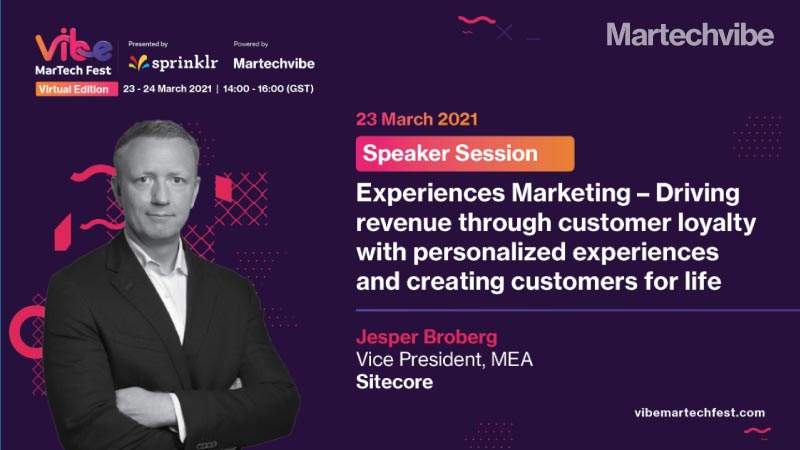 Vibe
MarTech Fest
Virtual Edition

Presented by
sprinklr

Powered by
Martechvibe

23 - 24 March 2021 | 14:00 - 16:00 (GST)

Martechvibe

23 March 2021

Speaker Session

Experiences Marketing – Driving revenue through customer loyalty with personalized experiences and creating customers for life

Jesper Broberg
Vice President, MEA
Sitecore

vibemartechfest.com